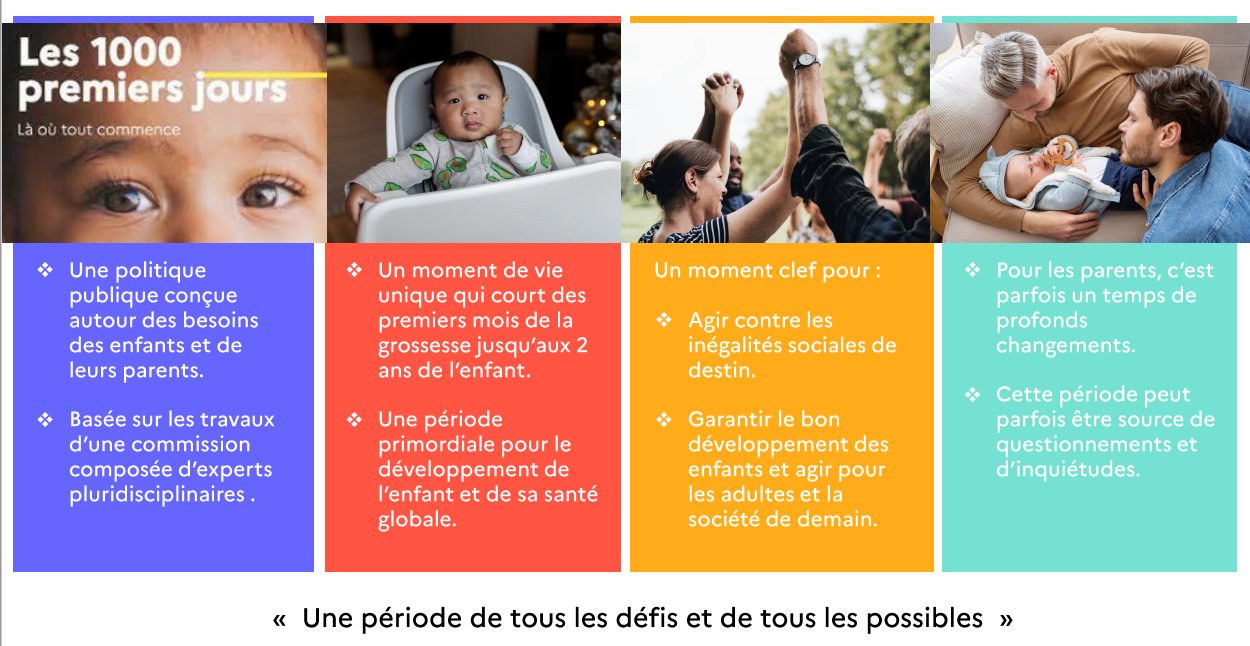 Les 1000 premiers jours

Là où tout commence

❖ Une politique publique conçue autour des besoins des enfants et de leurs parents.

❖ Basée sur les travaux d'une commission composée d'experts pluridisciplinaires .

❖ Un moment de vie unique qui court des premiers mois de la grossesse jusqu'aux 2 ans de l'enfant.

❖ Une période primordiale pour le développement de l'enfant et de sa santé globale.

Un moment clef pour :

❖ Agir contre les inégalités sociales de destin.

❖ Garantir le bon développement des enfants et agir pour les adultes et la société de demain.

❖ Pour les parents, c'est parfois un temps de profonds changements.

❖ Cette période peut parfois être source de questionnements et d'inquiétudes.

« Une période de tous les défis et de tous les possibles »